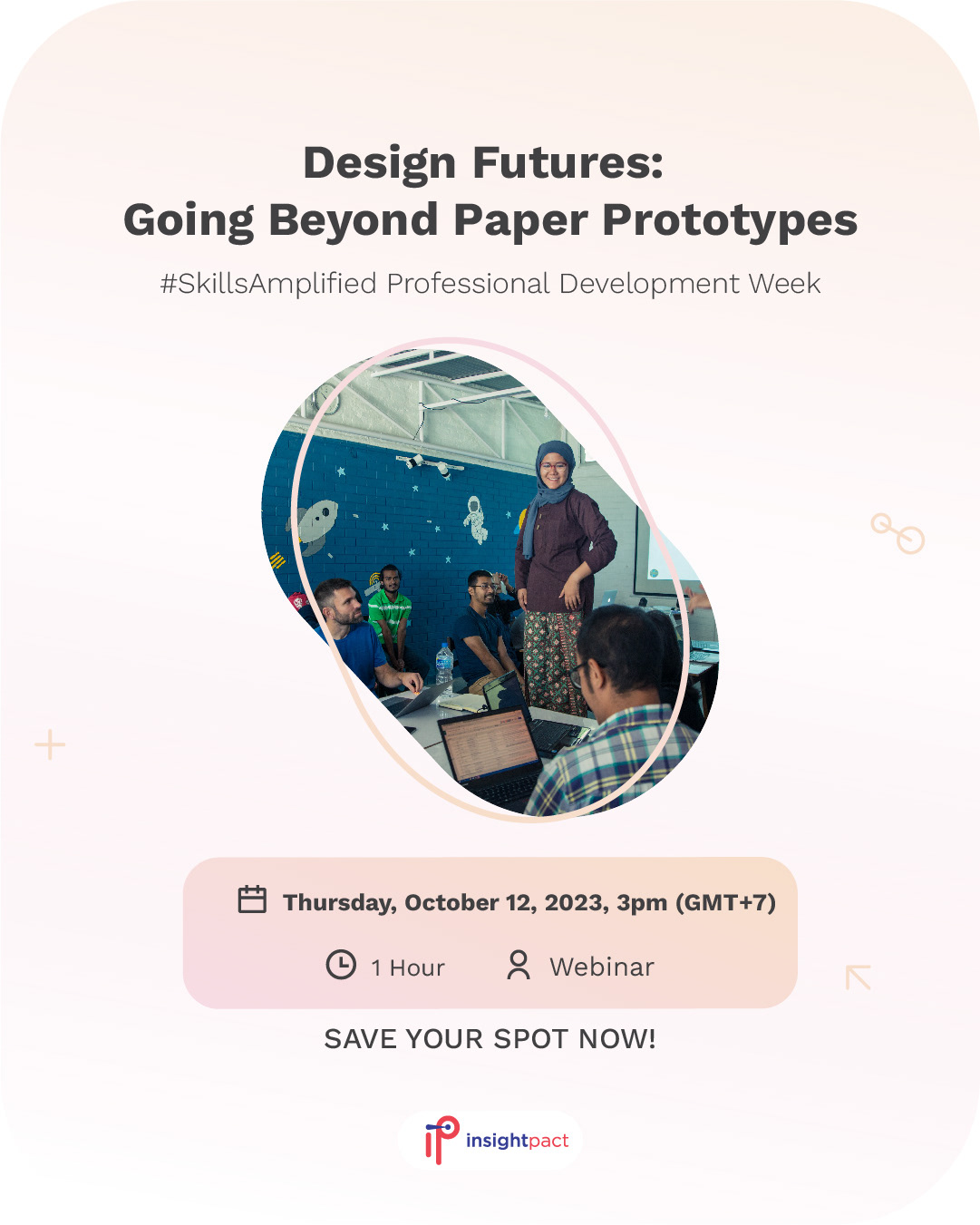 Design Futures:
Going Beyond Paper Prototypes

#SkillsAmplified Professional Development Week

Thursday, October 12, 2023, 3pm (GMT+7)

1 Hour Webinar

SAVE YOUR SPOT NOW!

insightpact